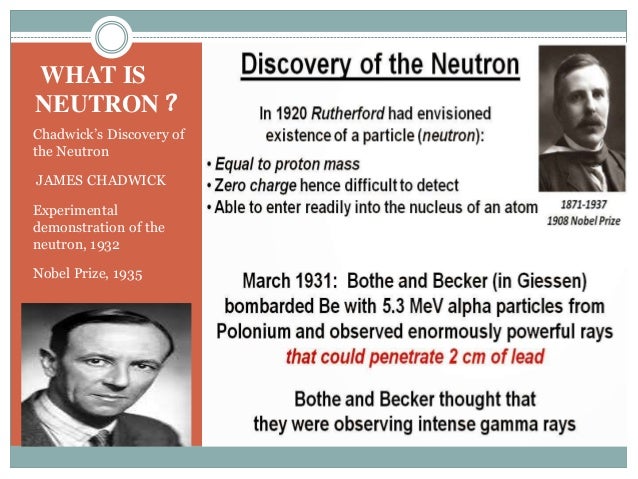 WHAT IS NEUTRON ?

Chadwick's Discovery of the Neutron

JAMES CHADWICK

Experimental demonstration of the neutron, 1932

Nobel Prize, 1935

Discovery of the Neutron

In 1920 Rutherford had envisioned existence of a particle (neutron):

• Equal to proton mass
• Zero charge hence difficult to detect
• Able to enter readily into the nucleus of an atom

1871-1937
1908 Nobel Prize

March 1931: Bothe and Becker (in Giessen) bombarded Be with 5.3 MeV alpha particles from Polonium and observed enormously powerful rays that could penetrate 2 cm of lead

Bothe and Becker thought that they were observing intense gamma rays